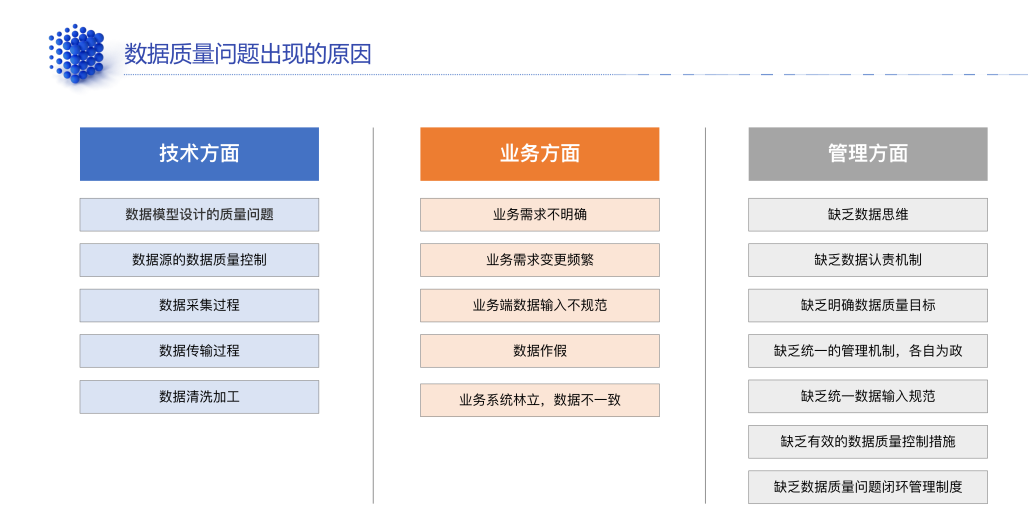 数据质量问题出现的原因

技术方面

数据模型设计的质量问题

数据源的数据质量控制

数据采集过程

数据传输过程

数据清洗加工

业务方面

业务需求不明确

业务需求变更频繁

业务端数据输入不规范

数据作假

业务系统林立，数据不一致

管理方面

缺乏数据思维

缺乏数据认责机制

缺乏明确数据质量目标

缺乏统一的管理机制，各自为政

缺乏统一数据输入规范

缺乏有效的数据质量控制措施

缺乏数据质量问题闭环管理制度